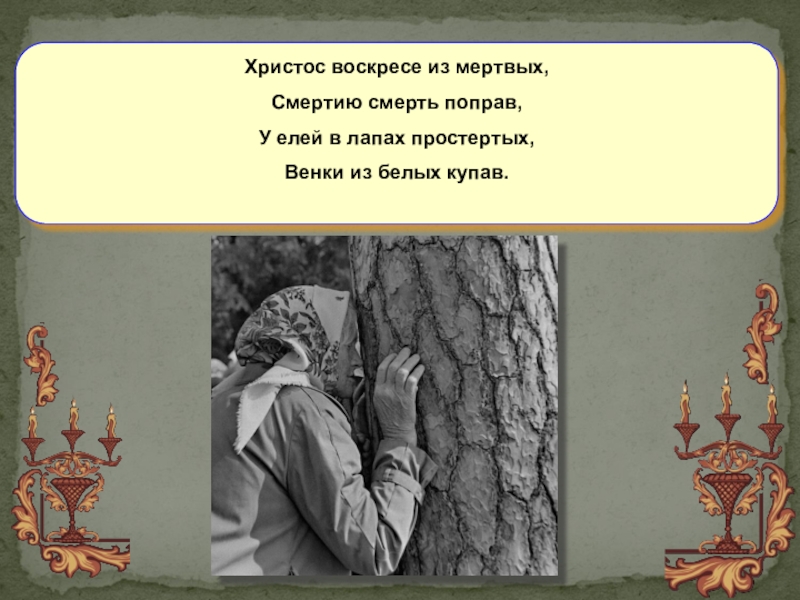 Христос воскресе из мертвых,
Смертию смерть поправ,
У елей в лапах простертых,
Венки из белых купав.